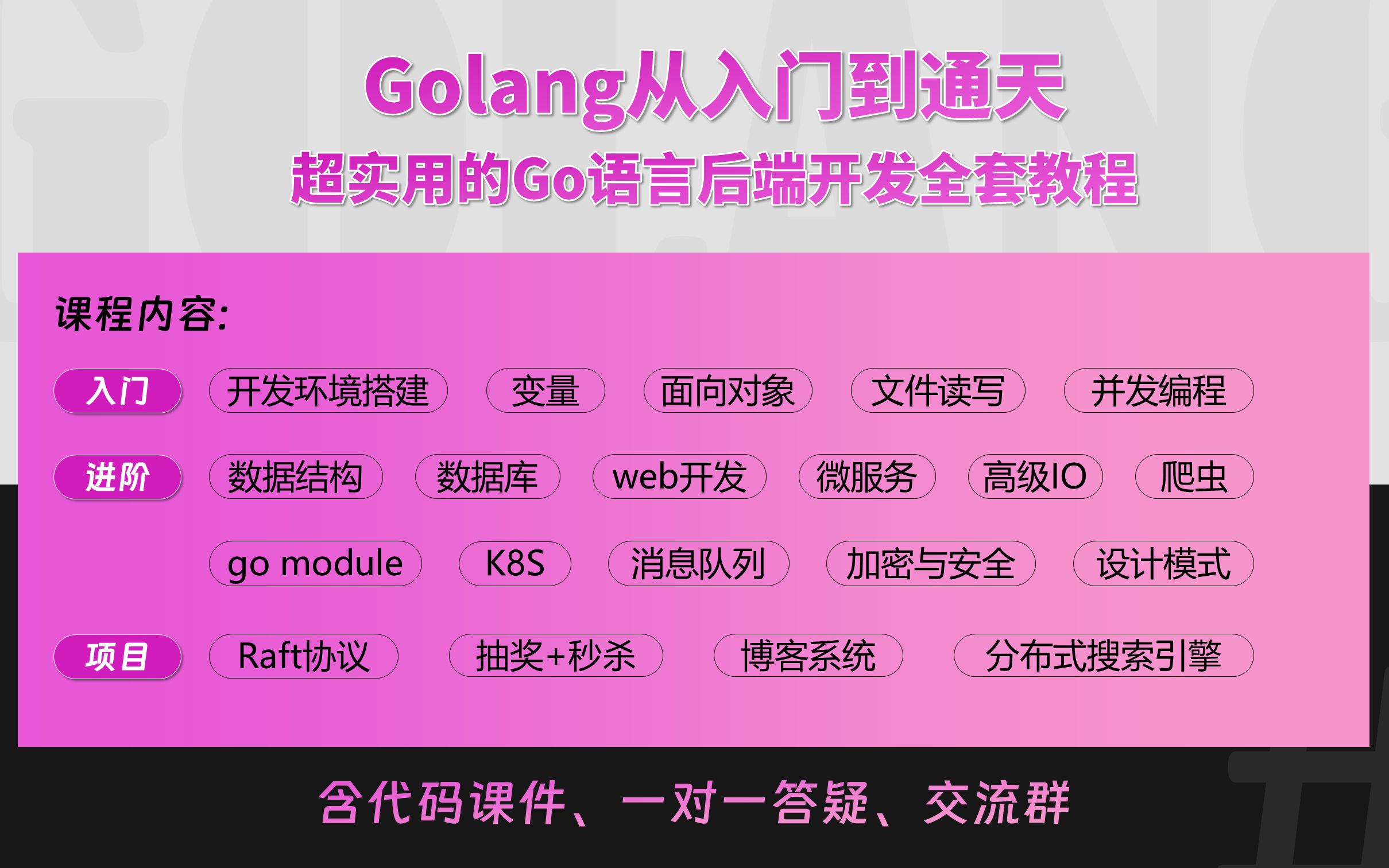 Golang从入门到通天
超实用的Go语言后端开发全套教程

课程内容:

入门 开发环境搭建 变量 面向对象 文件读写 并发编程

进阶 数据结构 数据库 web开发 微服务 高级IO 爬虫

go module K8S 消息队列 加密与安全 设计模式

项目 Raft协议 抽奖+秒杀 博客系统 分布式搜索引擎

含代码课件、一对一答疑、交流群